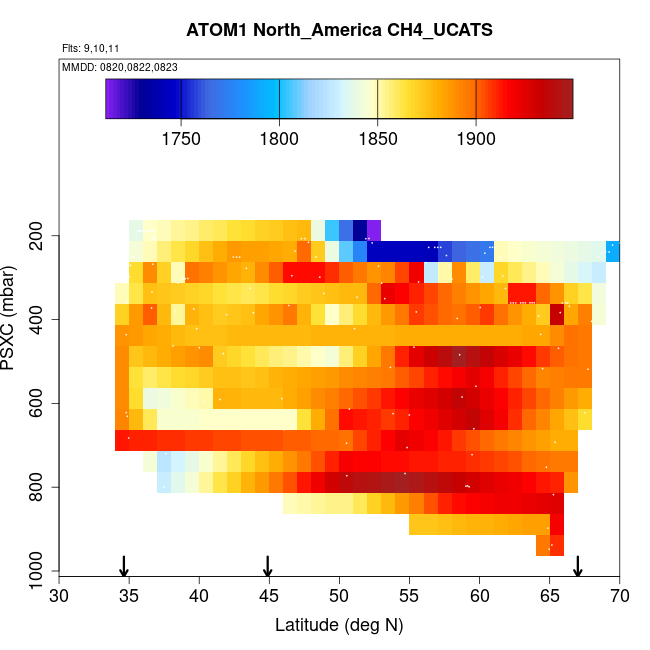 ATOM1 North_America CH4_UCATS

Flts: 9,10,11

MMDD: 0820,0822,0823

1750 1800 1850 1900

PSXC (mbar)

200
400
600
800
1000

30 35 40 45 50 55 60 65 70

Latitude (deg N)